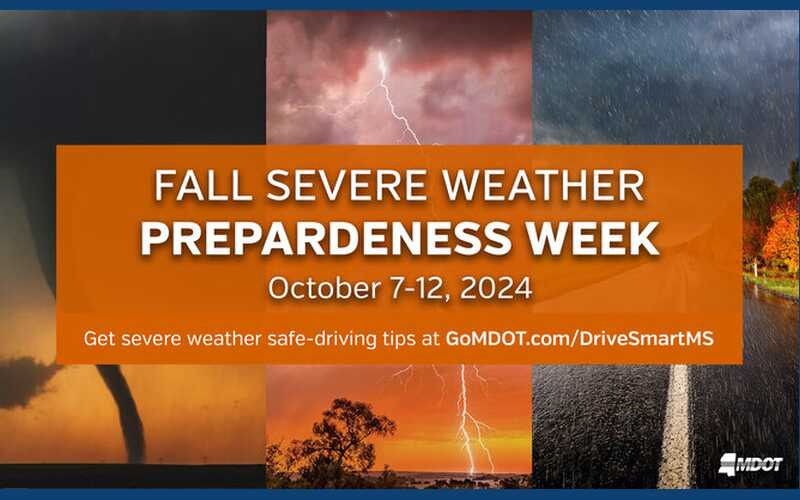 FALL SEVERE WEATHER
PREPARDENESS WEEK

October 7-12, 2024

Get severe weather safe-driving tips at GoMDOT.com/DriveSmartMS

MDOT